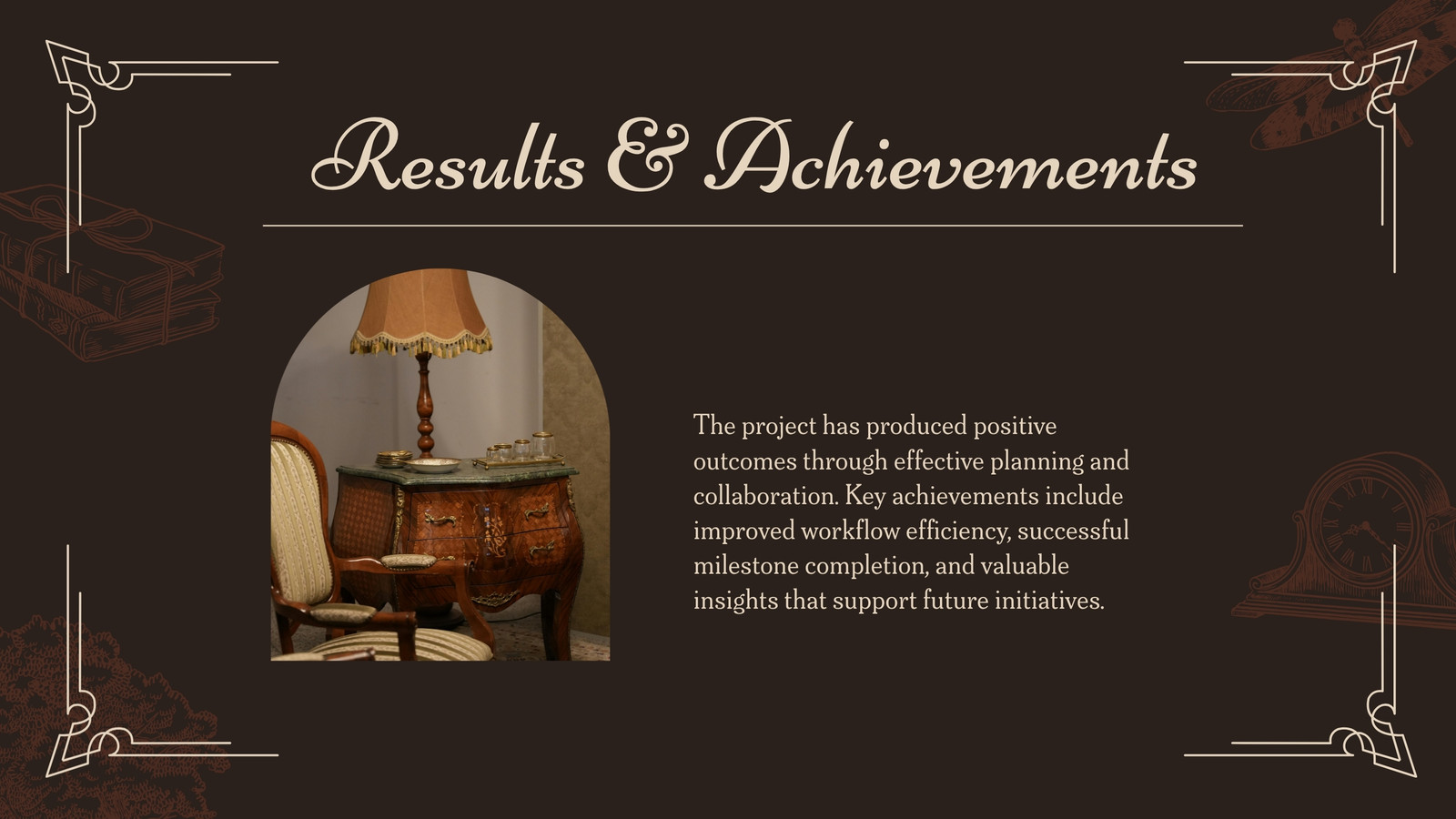 Results & Achievements

The project has produced positive outcomes through effective planning and collaboration. Key achievements include improved workflow efficiency, successful milestone completion, and valuable insights that support future initiatives.